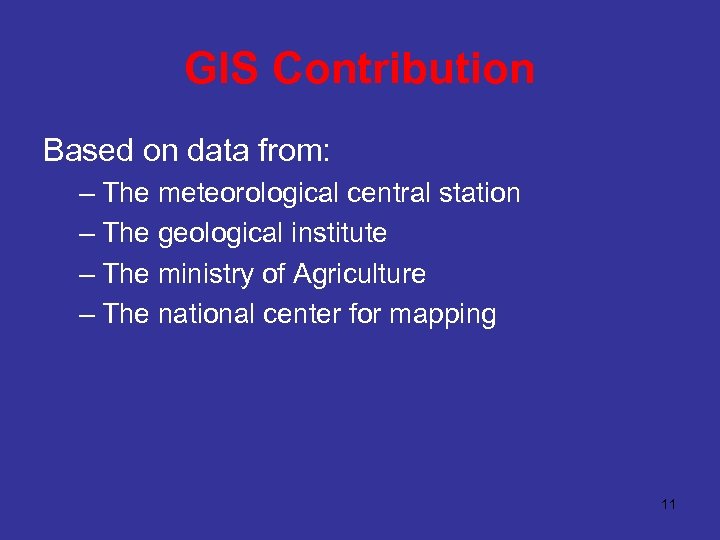 GIS Contribution

Based on data from:

– The meteorological central station
– The geological institute
– The ministry of Agriculture
– The national center for mapping

11